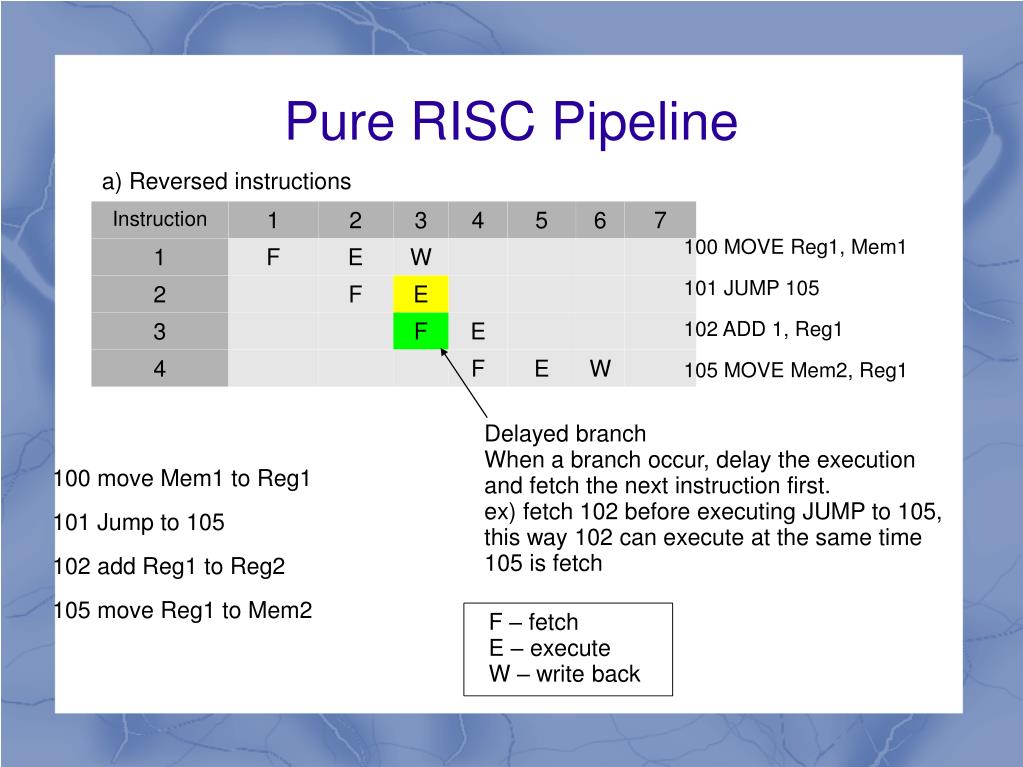 Pure RISC Pipeline

a) Reversed instructions

| Instruction | 1 | 2 | 3 | 4 | 5 | 6 | 7 |
|---|---|---|---|---|---|---|---|
| 1 | F | E | W | | | | |
| 2 | | F | E | | | | |
| 3 | | | F | E | | | |
| 4 | | | | F | E | W | |

100 MOVE Reg1, Mem1

101 JUMP 105

102 ADD 1, Reg1

105 MOVE Mem2, Reg1

Delayed branch
When a branch occur, delay the execution and fetch the next instruction first.
ex) fetch 102 before executing JUMP to 105, this way 102 can execute at the same time 105 is fetch

100 move Mem1 to Reg1

101 Jump to 105

102 add Reg1 to Reg2

105 move Reg1 to Mem2

F – fetch
E – execute
W – write back